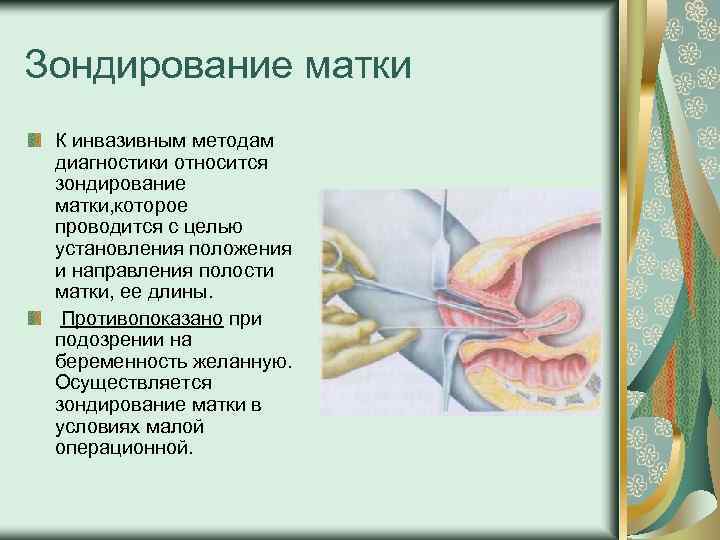 Зондирование матки

К инвазивным методам диагностики относится зондирование матки,которое проводится с целью установления положения и направления полости матки, ее длины.

Противопоказано при подозрении на беременность желанную. Осуществляется зондирование матки в условиях малой операционной.